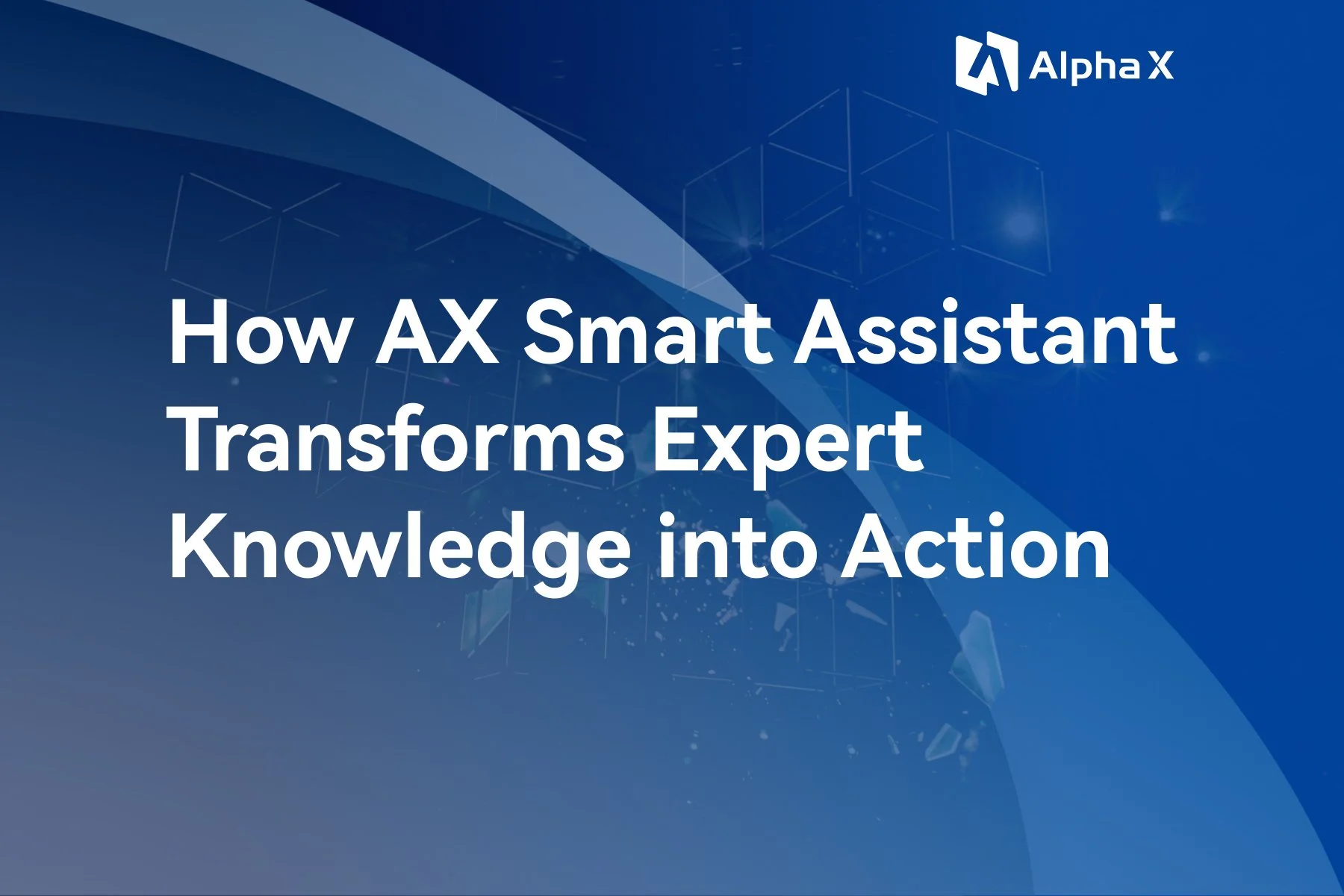 Alpha X

How AX Smart Assistant Transforms Expert Knowledge into Action